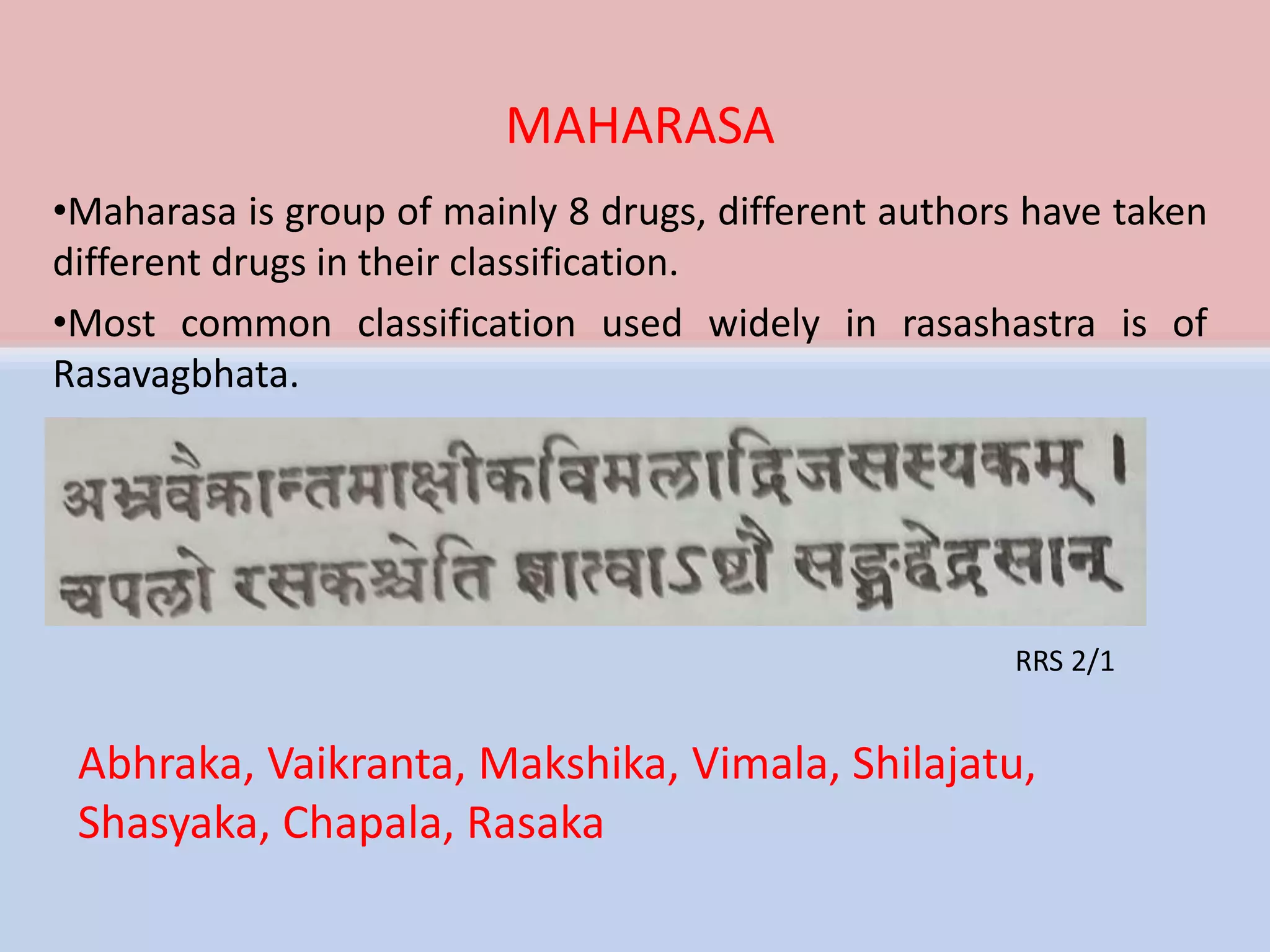 MAHARASA

•Maharasa is group of mainly 8 drugs, different authors have taken different drugs in their classification.

•Most common classification used widely in rasashastra is of Rasavagbhata.

अभ्रवैकान्तमाक्षीकविमलाद्रिजसस्यकम् ।
चपलो रसकश्चेति ज्ञात्वाऽष्टौ सङ्ग्रहेद्रसान्

RRS 2/1

Abhraka, Vaikranta, Makshika, Vimala, Shilajatu, Shasyaka, Chapala, Rasaka